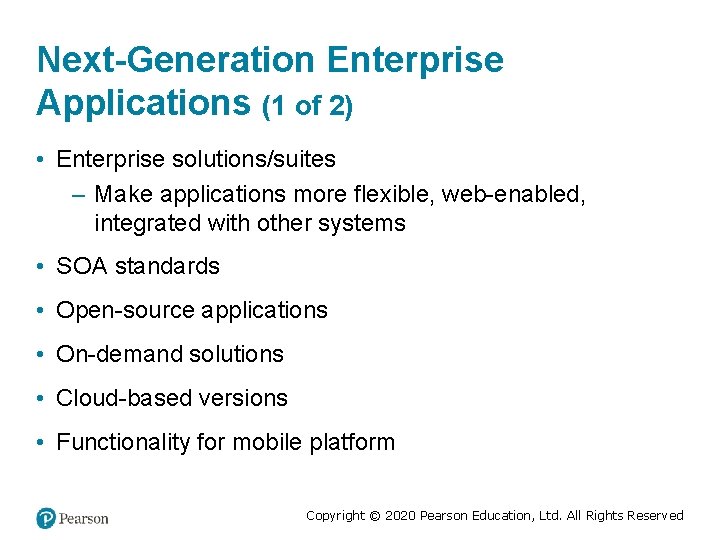 Next-Generation Enterprise Applications (1 of 2)

• Enterprise solutions/suites
– Make applications more flexible, web-enabled, integrated with other systems

• SOA standards

• Open-source applications

• On-demand solutions

• Cloud-based versions

• Functionality for mobile platform

Pearson

Copyright © 2020 Pearson Education, Ltd. All Rights Reserved